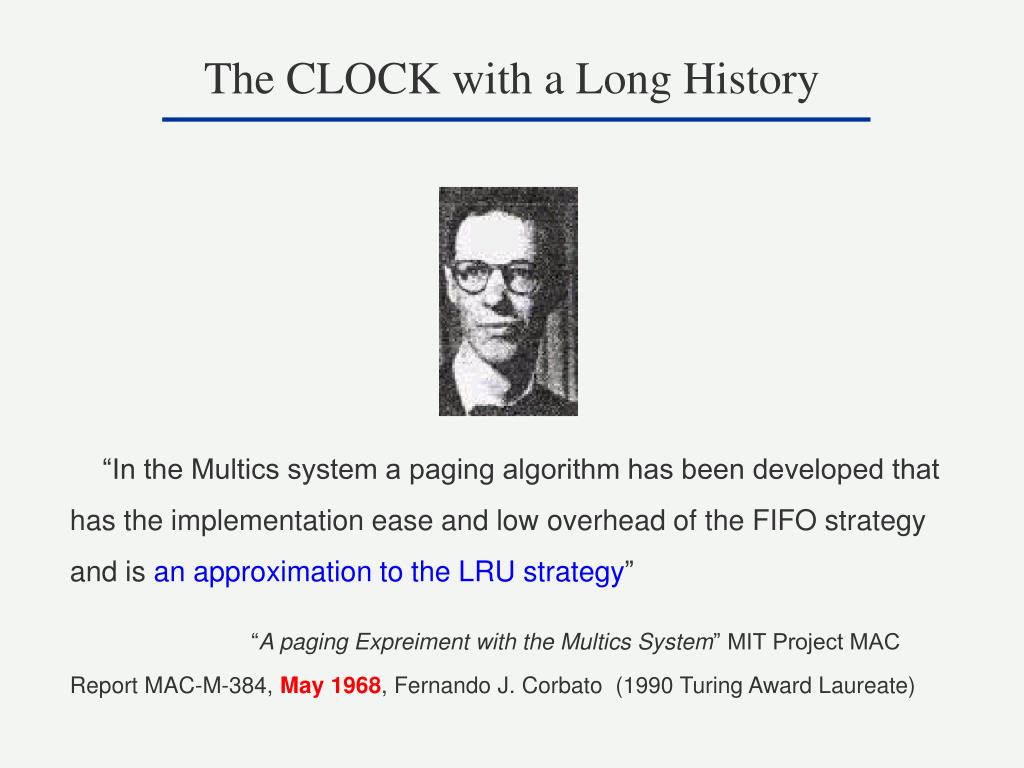 The CLOCK with a Long History

“In the Multics system a paging algorithm has been developed that has the implementation ease and low overhead of the FIFO strategy and is an approximation to the LRU strategy”

“A paging Expreiment with the Multics System” MIT Project MAC Report MAC-M-384, May 1968, Fernando J. Corbato (1990 Turing Award Laureate)